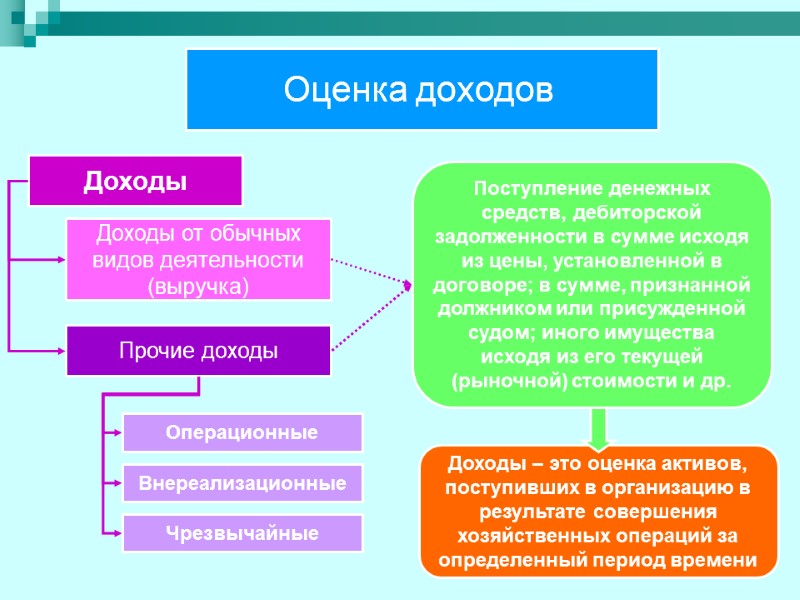 Оценка доходов

Доходы

Доходы от обычных видов деятельности (выручка)

Прочие доходы

Операционные

Внереализационные

Чрезвычайные

Поступление денежных средств, дебиторской задолженности в сумме исходя из цены, установленной в договоре; в сумме, признанной должником или присужденной судом; иного имущества исходя из его текущей (рыночной) стоимости и др.

Доходы – это оценка активов, поступивших в организацию в результате совершения хозяйственных операций за определенный период времени